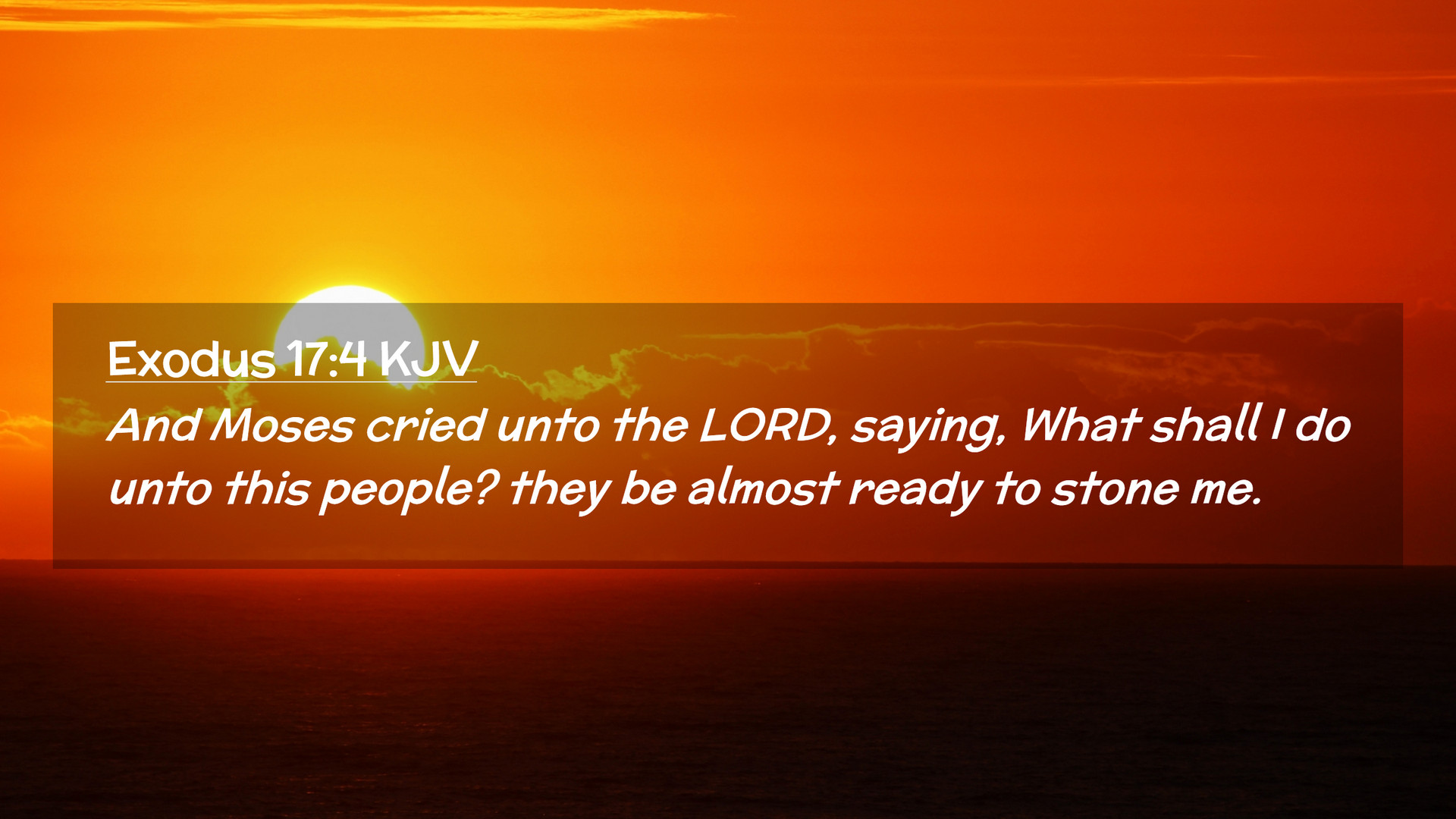 Exodus 17:4 KJV

And Moses cried unto the LORD, saying, What shall I do unto this people? they be almost ready to stone me.